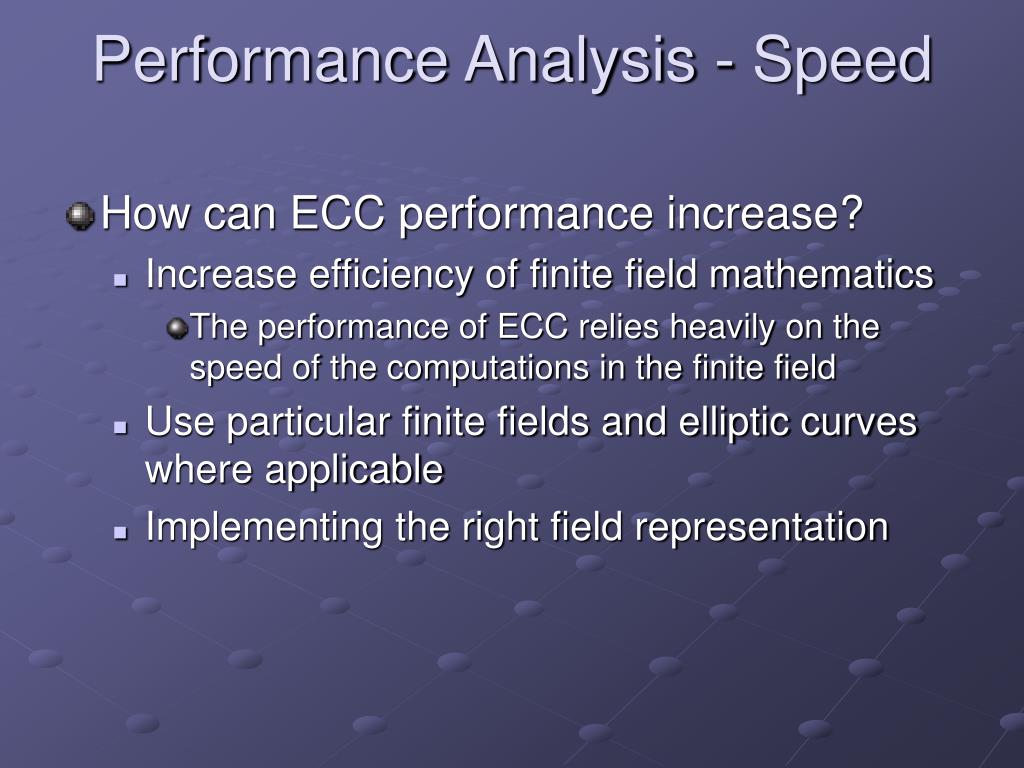 Performance Analysis - Speed

How can ECC performance increase?

Increase efficiency of finite field mathematics

The performance of ECC relies heavily on the speed of the computations in the finite field

Use particular finite fields and elliptic curves where applicable

Implementing the right field representation